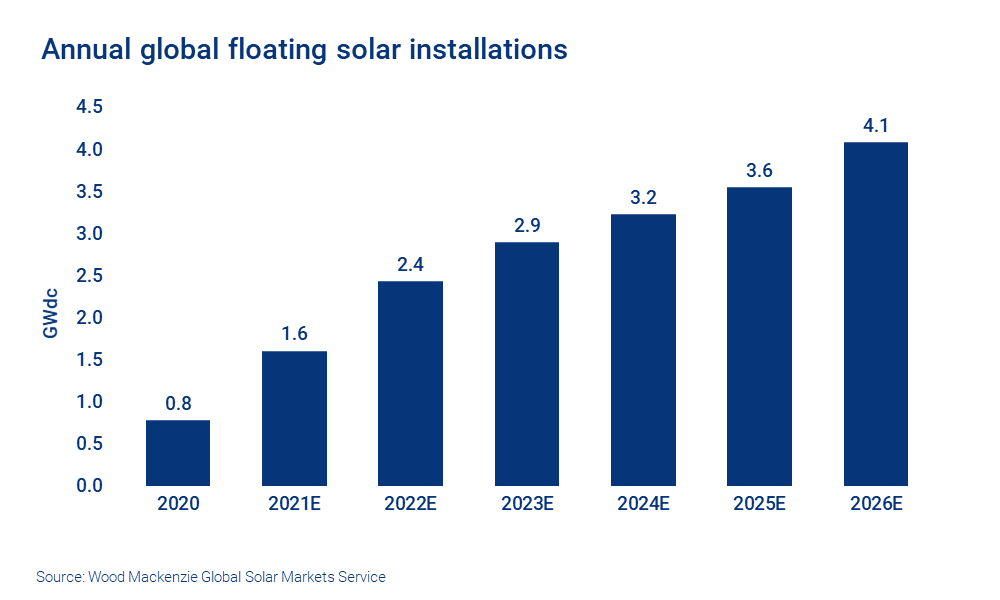 Annual global floating solar installations

GWdc

4.5
4.0
3.5
3.0
2.5
2.0
1.5
1.0
0.5
0.0

0.8
1.6
2.4
2.9
3.2
3.6
4.1

2020
2021E
2022E
2023E
2024E
2025E
2026E

Source: Wood Mackenzie Global Solar Markets Service